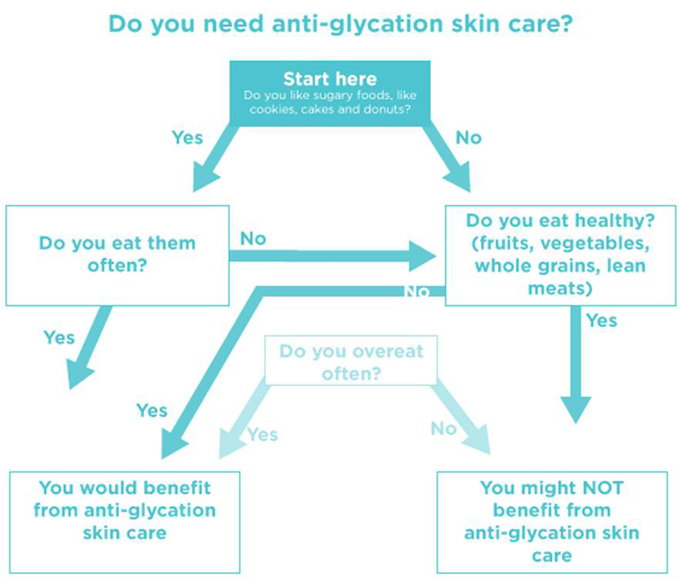 Do you need anti-glycation skin care?

Start here
Do you like sugary foods, like cookies, cakes and donuts?

Yes

No

Do you eat them often?

No

Do you eat healthy? (fruits, vegetables, whole grains, lean meats)

No

Yes

Yes

Do you overeat often?

Yes

Yes

No

You would benefit from anti-glycation skin care

You might NOT benefit from anti-glycation skin care